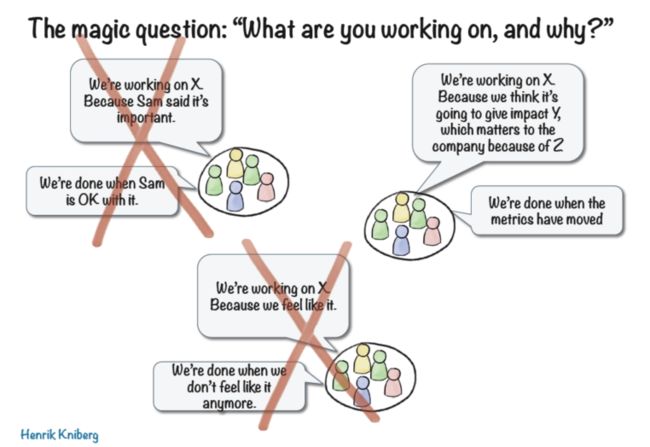 The magic question: "What are you working on, and why?"

We're working on X. Because Sam said it's important.

We're done when Sam is OK with it.

We're working on X. Because we think it's going to give impact Y, which matters to the company because of Z

We're done when the metrics have moved

We're working on X. Because we feel like it.

We're done when we don't feel like it anymore.

Henrik Kniberg